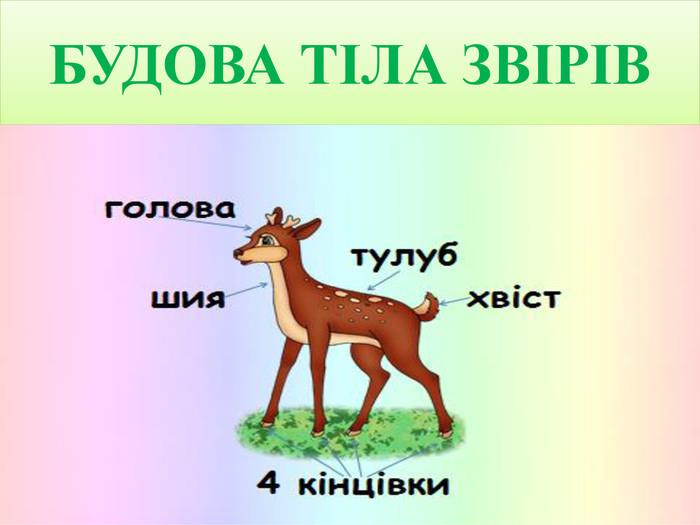 БУДОВА ТІЛА ЗВІРІВ

голова

тулуб

шия

хвіст

4 кінцівки